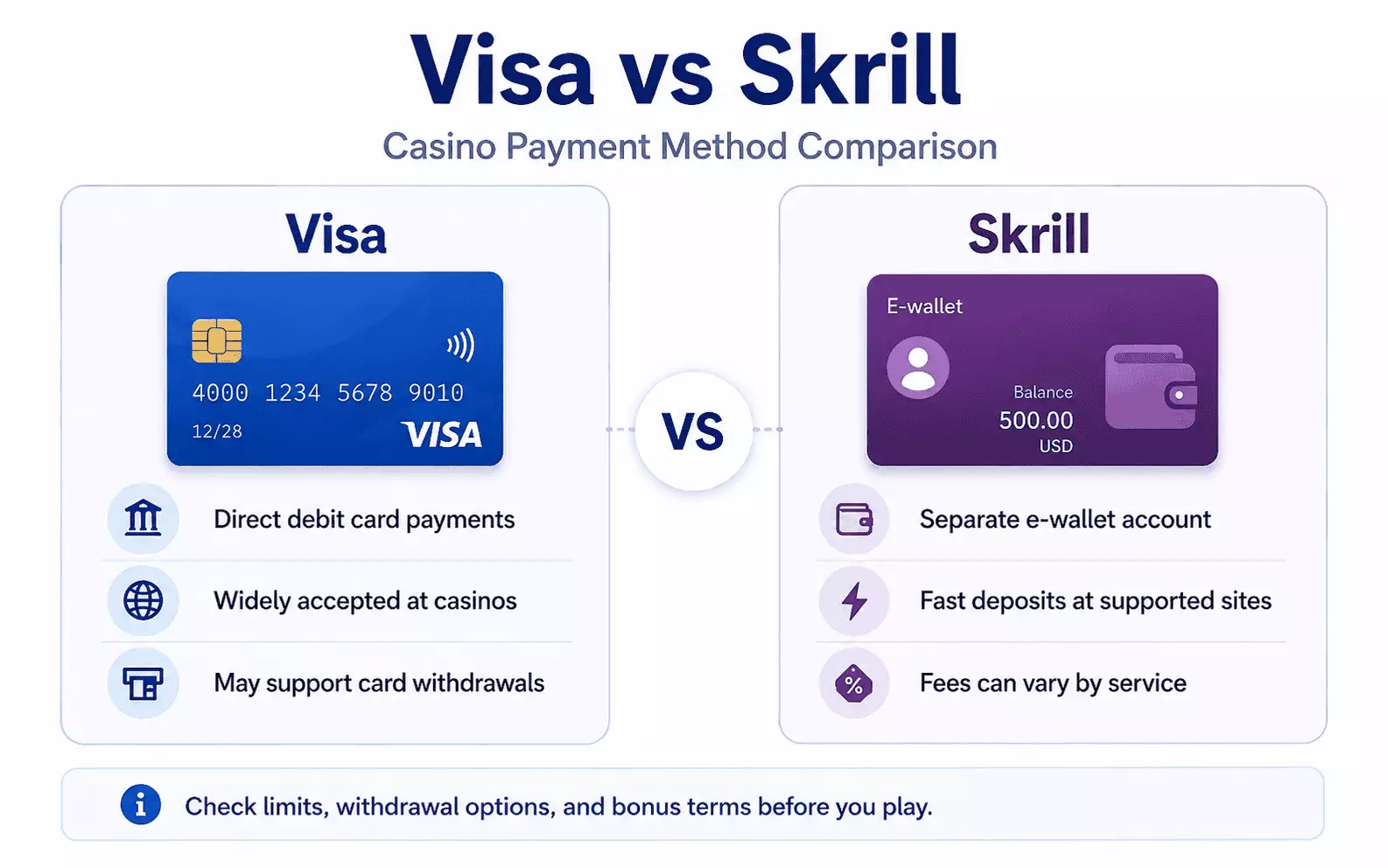 Visa vs Skrill

Casino Payment Method Comparison

Visa

4000 1234 5678 9010

12/28

VISA

Direct debit card payments

Widely accepted at casinos

May support card withdrawals

VS

Skrill

E-wallet

Balance

500.00

USD

Separate e-wallet account

Fast deposits at supported sites

Fees can vary by service

Check limits, withdrawal options, and bonus terms before you play.